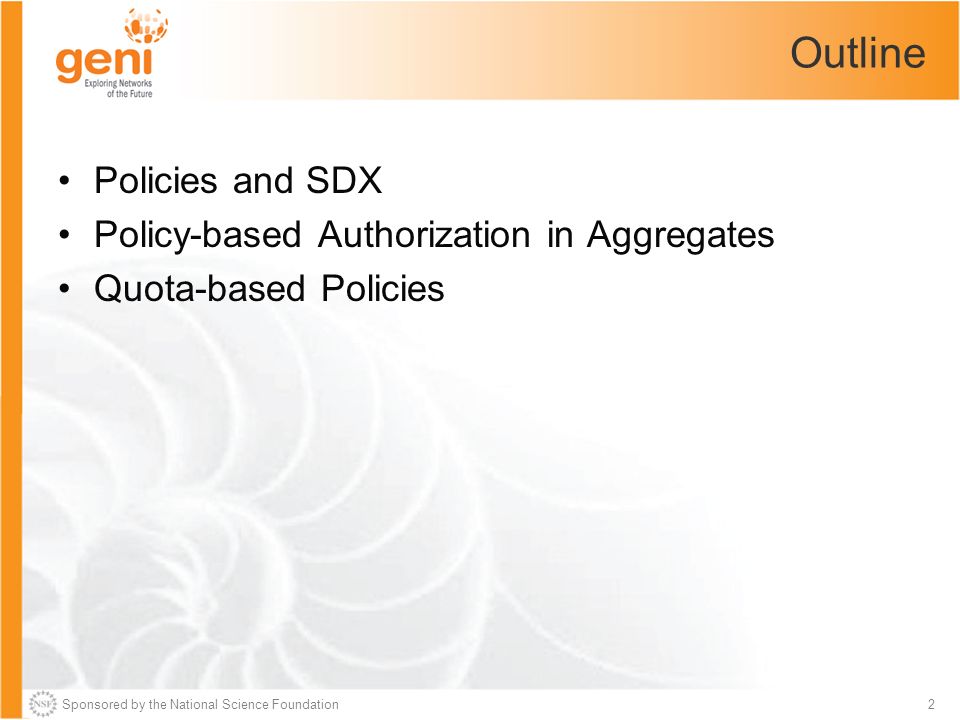 geni
Exploring Networks of the Future

Outline

• Policies and SDX
• Policy-based Authorization in Aggregates
• Quota-based Policies

NSF Sponsored by the National Science Foundation

2